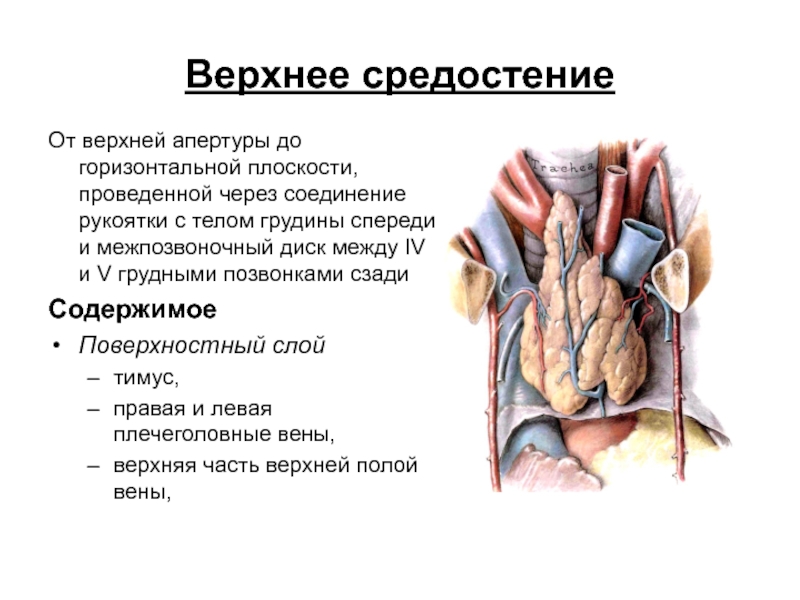 Верхнее средостение

От верхней апертуры до горизонтальной плоскости, проведенной через соединение рукоятки с телом грудины спереди и межпозвоночный диск между IV и V грудными позвонками сзади

Содержимое

• Поверхностный слой
– тимус,
– правая и левая плечеголовные вены,
– верхняя часть верхней полой вены,

Trachea